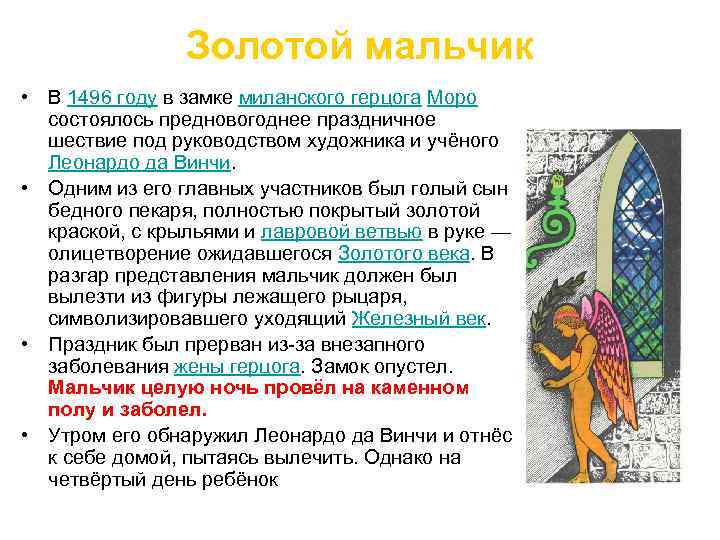 Золотой мальчик

• В 1496 году в замке миланского герцога Моро состоялось предновогоднее праздничное шествие под руководством художника и учёного Леонардо да Винчи.

• Одним из его главных участников был голый сын бедного пекаря, полностью покрытый золотой краской, с крыльями и лавровой ветвью в руке — олицетворение ожидавшегося Золотого века. В разгар представления мальчик должен был вылезти из фигуры лежащего рыцаря, символизировавшего уходящий Железный век.

• Праздник был прерван из-за внезапного заболевания жены герцога. Замок опустел. Мальчик целую ночь провёл на каменном полу и заболел.

• Утром его обнаружил Леонардо да Винчи и отнёс к себе домой, пытаясь вылечить. Однако на четвёртый день ребёнок